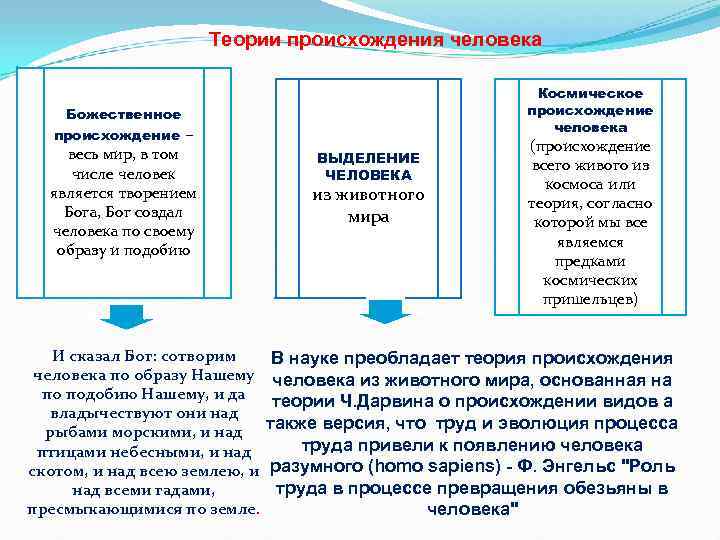 Теории происхождения человека

Божественное происхождение – весь мир, в том числе человек является творением Бога, Бог создал человека по своему образу и подобию

ВЫДЕЛЕНИЕ ЧЕЛОВЕКА из животного мира

Космическое происхождение человека (происхождение всего живого из космоса или теория, согласно которой мы все являемся предками космических пришельцев)

И сказал Бог: сотворим человека по образу Нашему по подобию Нашему, и да владычествуют они над рыбами морскими, и над птицами небесными, и над скотом, и над всею землею, и над всеми гадами, пресмыкающимися по земле.

В науке преобладает теория происхождения человека из животного мира, основанная на теории Ч.Дарвина о происхождении видов а также версия, что труд и эволюция процесса труда привели к появлению человека разумного (homo sapiens) - Ф. Энгельс "Роль труда в процессе превращения обезьяны в человека"